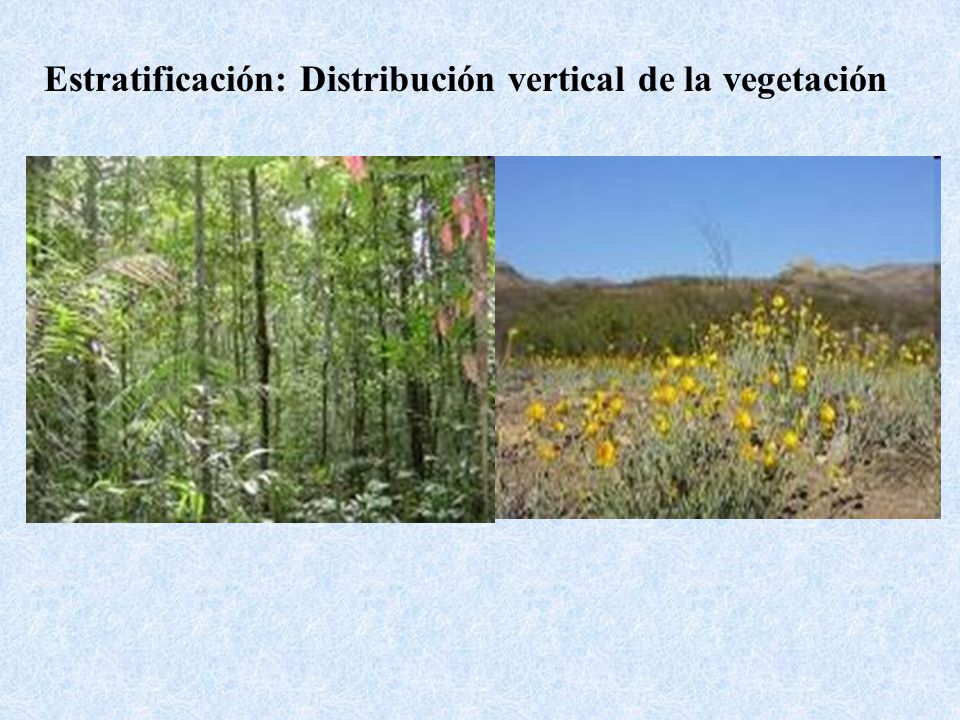 Estratificación: Distribución vertical de la vegetación